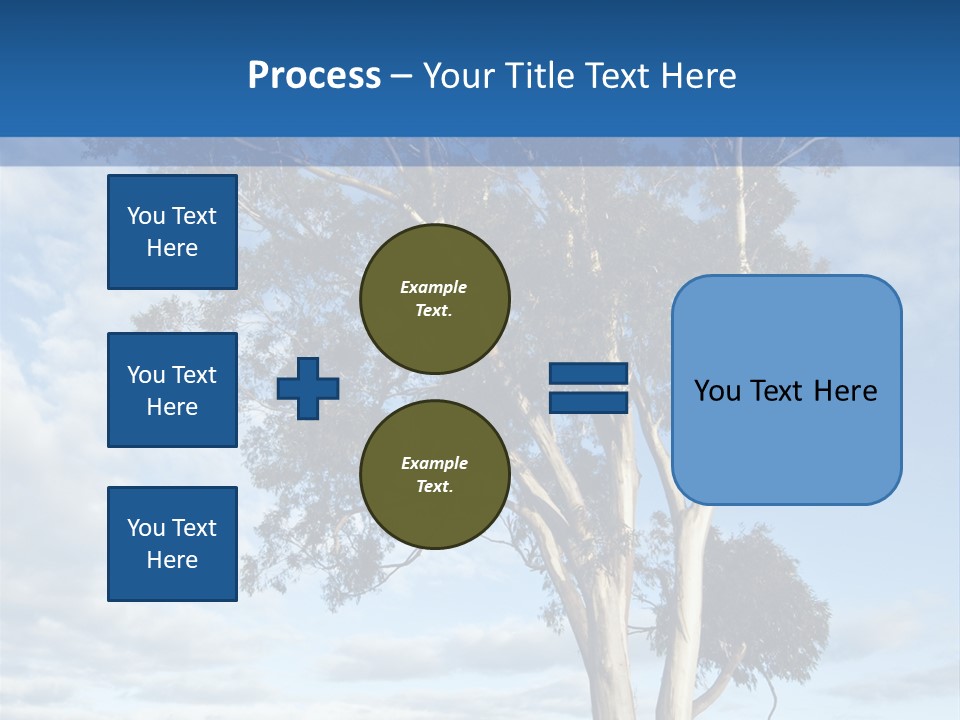 Process – Your Title Text Here

You Text Here

You Text Here

You Text Here

Example Text.

Example Text.

You Text Here